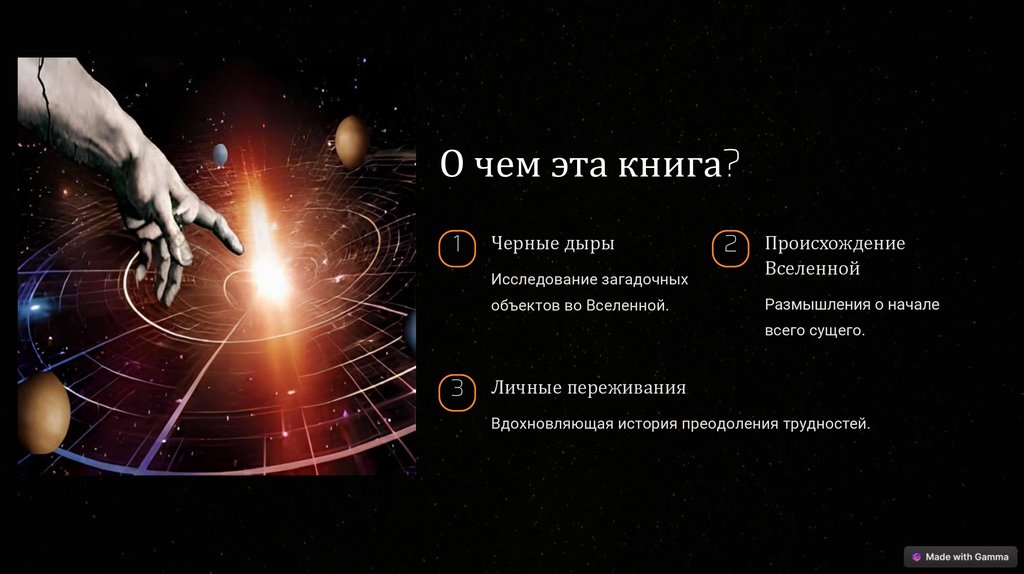 О чем эта книга?

1 Черные дыры

Исследование загадочных объектов во Вселенной.

2 Происхождение Вселенной

Размышления о начале всего сущего.

3 Личные переживания

Вдохновляющая история преодоления трудностей.

Made with Gamma